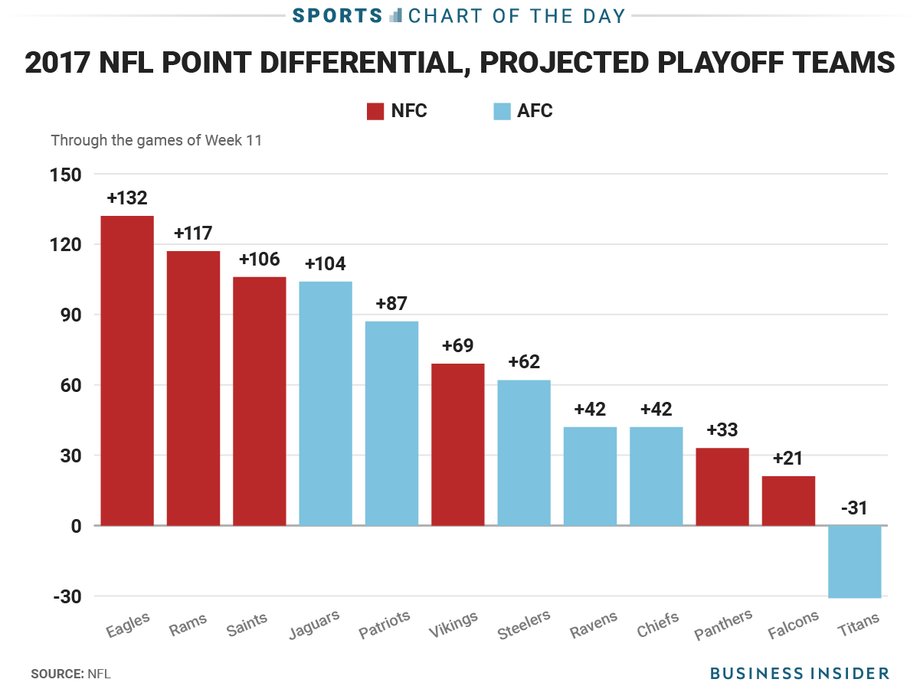 SPORTS CHART OF THE DAY

2017 NFL POINT DIFFERENTIAL, PROJECTED PLAYOFF TEAMS

NFC AFC

Through the games of Week 11

150
120
90
60
30
0
-30

+132 +117 +106 +104 +87 +69 +62 +42 +42 +33 +21 -31

Eagles Rams Saints Jaguars Patriots Vikings Steelers Ravens Chiefs Panthers Falcons Titans

SOURCE: NFL

BUSINESS INSIDER